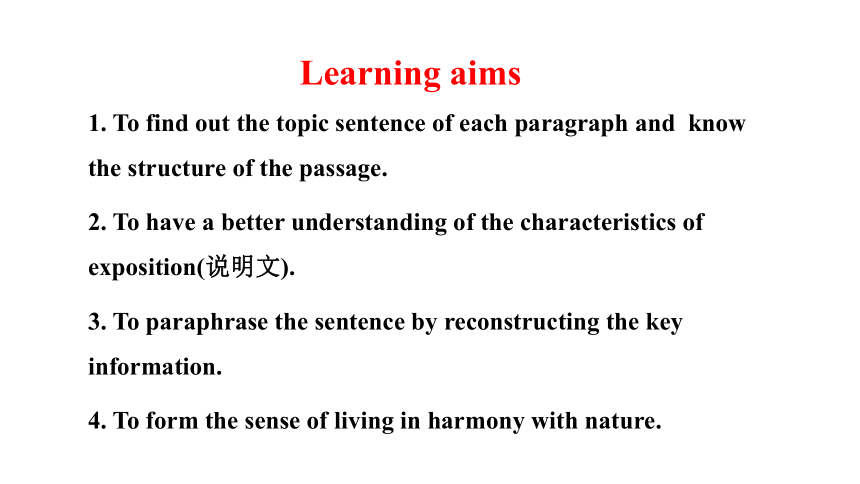 Learning aims

1. To find out the topic sentence of each paragraph and know the structure of the passage.

2. To have a better understanding of the characteristics of exposition(说明文).

3. To paraphrase the sentence by reconstructing the key information.

4. To form the sense of living in harmony with nature.